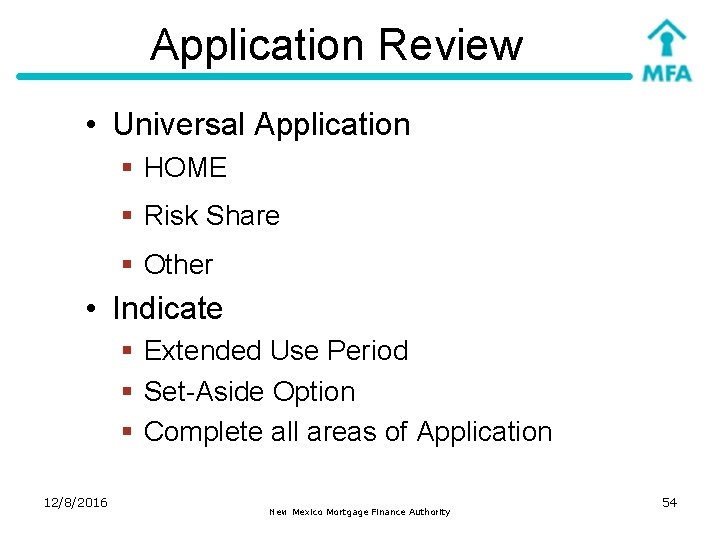 Application Review

MFA

• Universal Application
  ▪ HOME
  ▪ Risk Share
  ▪ Other
• Indicate
  ▪ Extended Use Period
  ▪ Set-Aside Option
  ▪ Complete all areas of Application

12/8/2016

New Mexico Mortgage Finance Authority

54